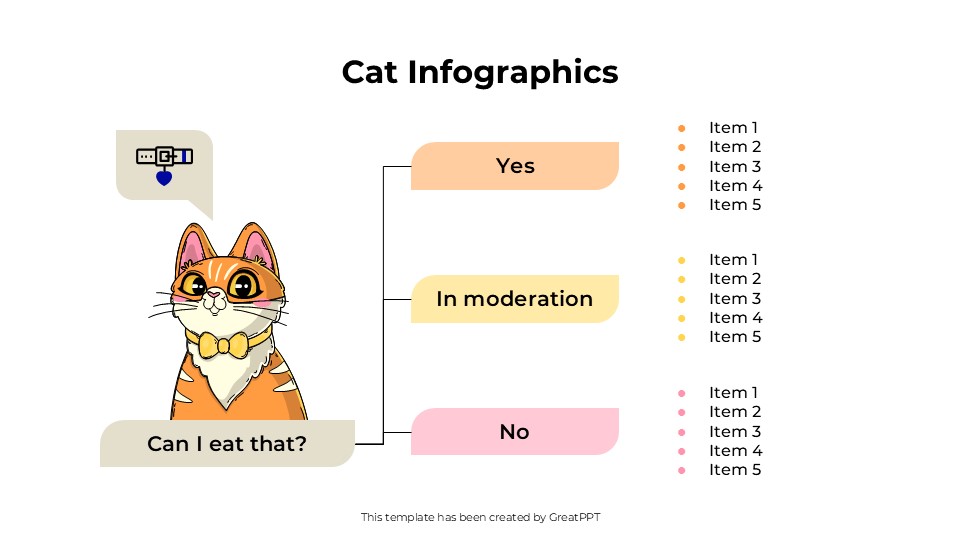 Cat Infographics

Can I eat that?

Yes

- Item 1
- Item 2
- Item 3
- Item 4
- Item 5

In moderation

- Item 1
- Item 2
- Item 3
- Item 4
- Item 5

No

- Item 1
- Item 2
- Item 3
- Item 4
- Item 5

This template has been created by GreatPPT